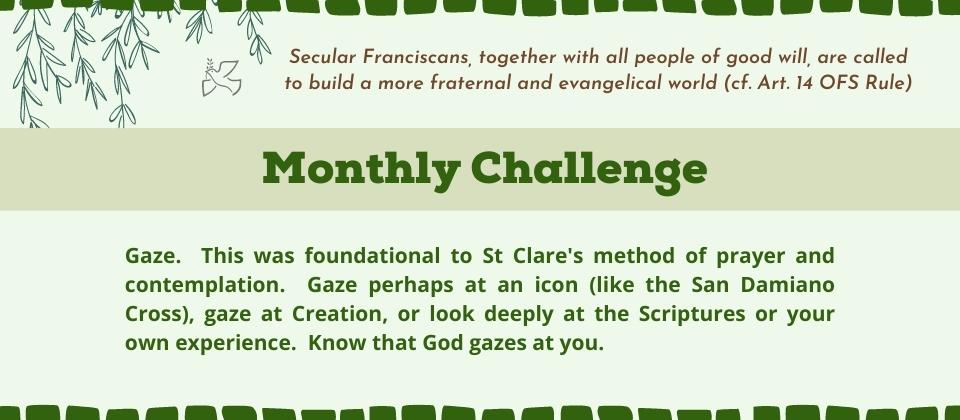 Secular Franciscans, together with all people of good will, are called to build a more fraternal and evangelical world (cf. Art. 14 OFS Rule)

Monthly Challenge

Gaze. This was foundational to St Clare's method of prayer and contemplation. Gaze perhaps at an icon (like the San Damiano Cross), gaze at Creation, or look deeply at the Scriptures or your own experience. Know that God gazes at you.